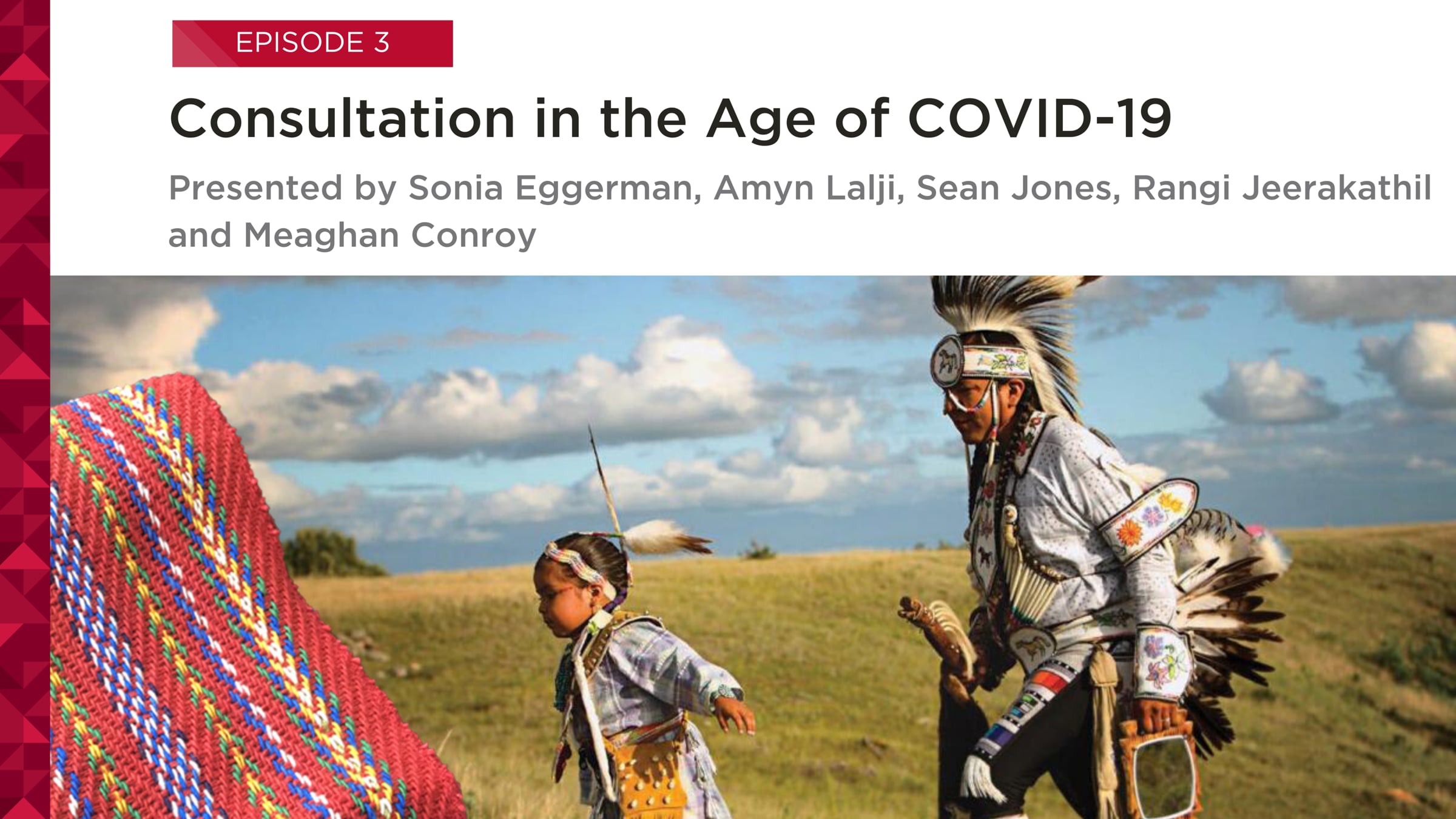 EPISODE 3

Consultation in the Age of COVID-19

Presented by Sonia Eggerman, Amyn Lalji, Sean Jones, Rangi Jeerakathil and Meaghan Conroy